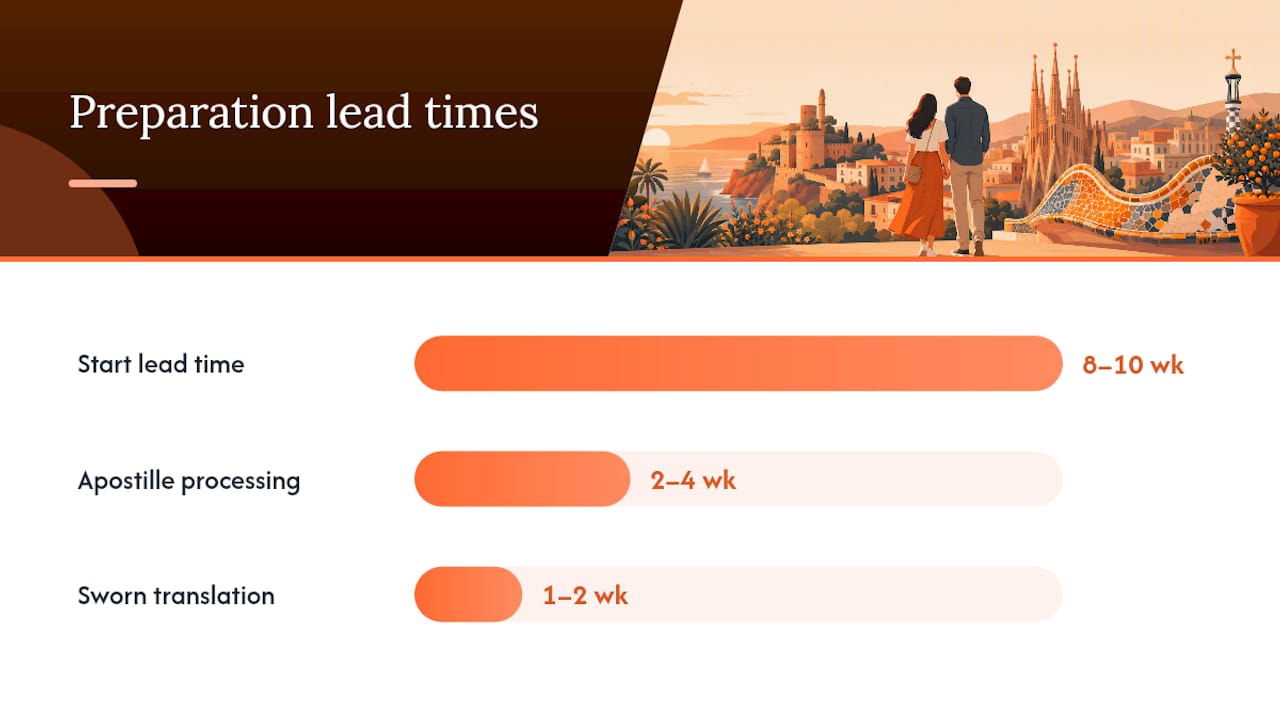 Preparation lead times

Start lead time 8–10 wk

Apostille processing 2–4 wk

Sworn translation 1–2 wk